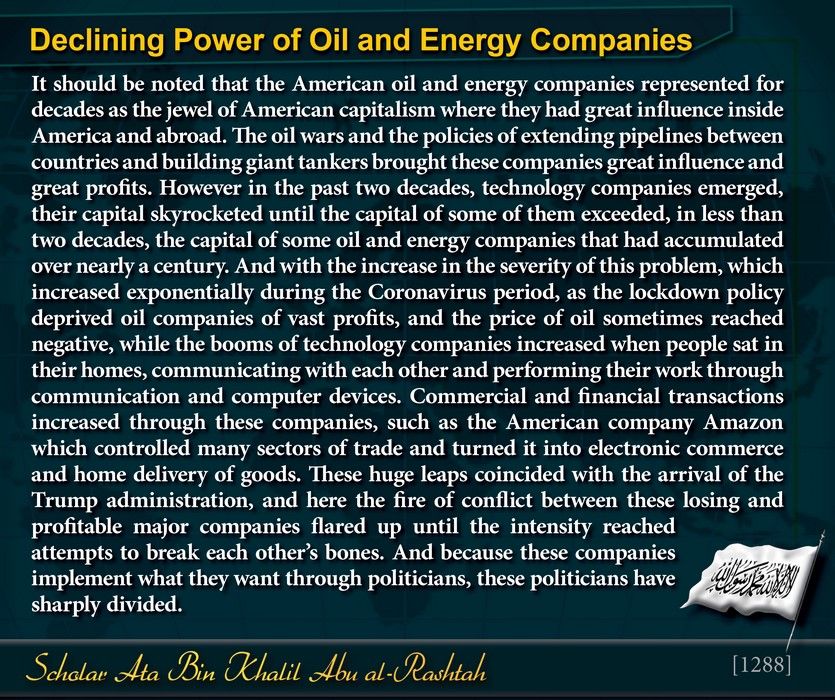 Declining Power of Oil and Energy Companies

It should be noted that the American oil and energy companies represented for decades as the jewel of American capitalism where they had great influence inside America and abroad. The oil wars and the policies of extending pipelines between countries and building giant tankers brought these companies great influence and great profits. However in the past two decades, technology companies emerged, their capital skyrocketed until the capital of some of them exceeded, in less than two decades, the capital of some oil and energy companies that had accumulated over nearly a century. And with the increase in the severity of this problem, which increased exponentially during the Coronavirus period, as the lockdown policy deprived oil companies of vast profits, and the price of oil sometimes reached negative, while the booms of technology companies increased when people sat in their homes, communicating with each other and performing their work through communication and computer devices. Commercial and financial transactions increased through these companies, such as the American company Amazon which controlled many sectors of trade and turned it into electronic commerce and home delivery of goods. These huge leaps coincided with the arrival of the Trump administration, and here the fire of conflict between these losing and profitable major companies flared up until the intensity reached attempts to break each other's bones. And because these companies implement what they want through politicians, these politicians have sharply divided.

لا إله إلا الله محمد رسول الله

Scholar Ata Bin Khalil Abu al-Rashtah

[1288]